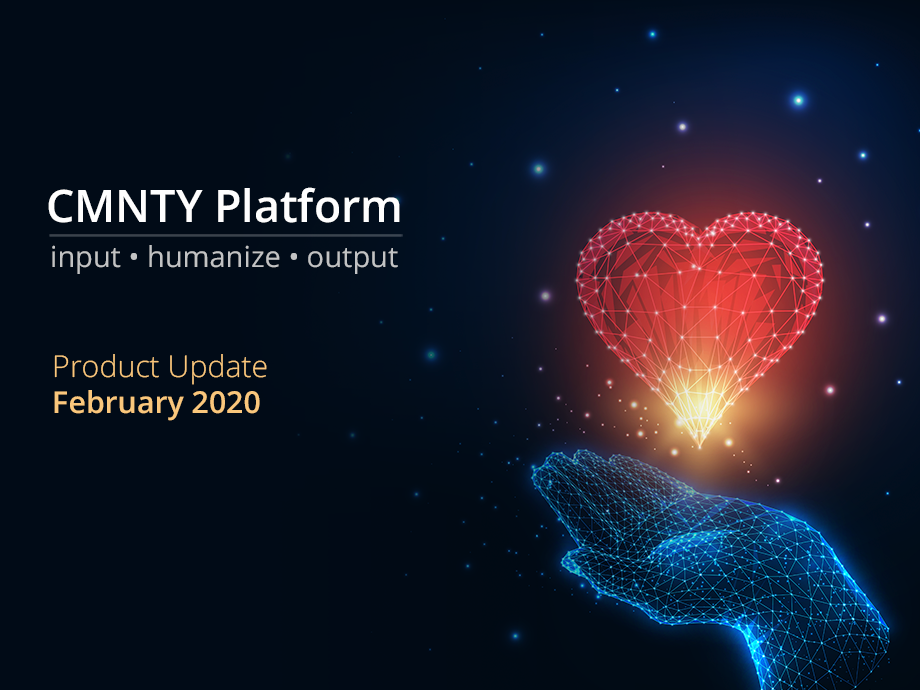 CMNTY Platform
input • humanize • output

Product Update
February 2020